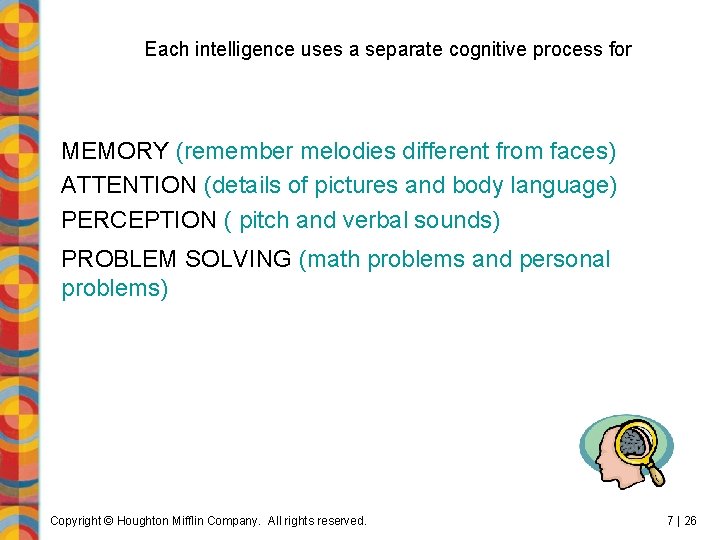 Each intelligence uses a separate cognitive process for

MEMORY (remember melodies different from faces)
ATTENTION (details of pictures and body language)
PERCEPTION ( pitch and verbal sounds)
PROBLEM SOLVING (math problems and personal problems)

Copyright © Houghton Mifflin Company. All rights reserved.

7 | 26